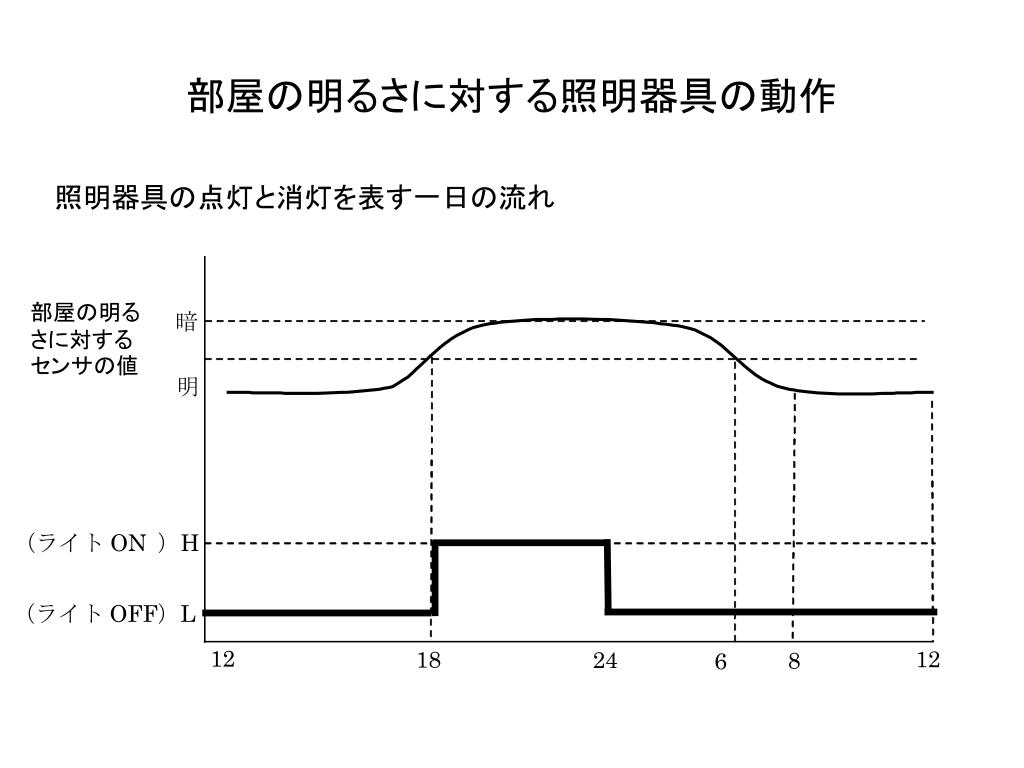 部屋の明るさに対する照明器具の動作

照明器具の点灯と消灯を表す一日の流れ

部屋の明るさに対するセンサの値

暗

明

（ライト ON ） H

（ライト OFF） L

12

18

24

6

8

12